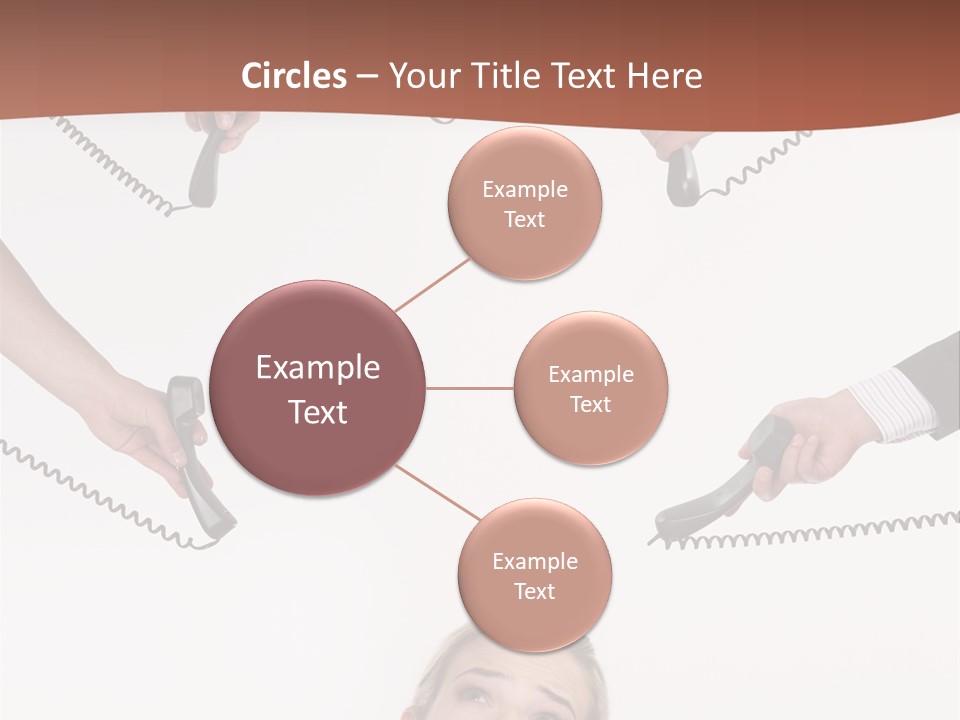 Circles – Your Title Text Here

Example Text

Example Text

Example Text

Example Text